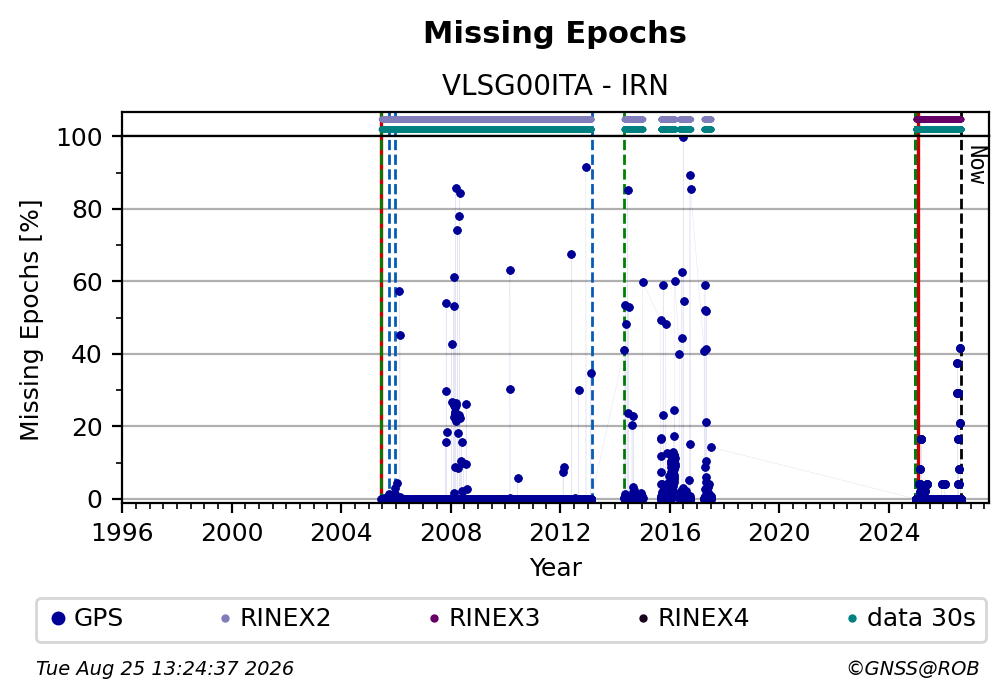 Missing Epochs

VLSG00ITA - IRN

Missing Epochs [%]

100
80
60
40
20
0

Now

1996 2000 2004 2008 2012 2016 2020 2024

Year

GPS RINEX2 RINEX3 RINEX4 data 30s

Tue Aug 25 13:24:37 2026

©GNSS@ROB